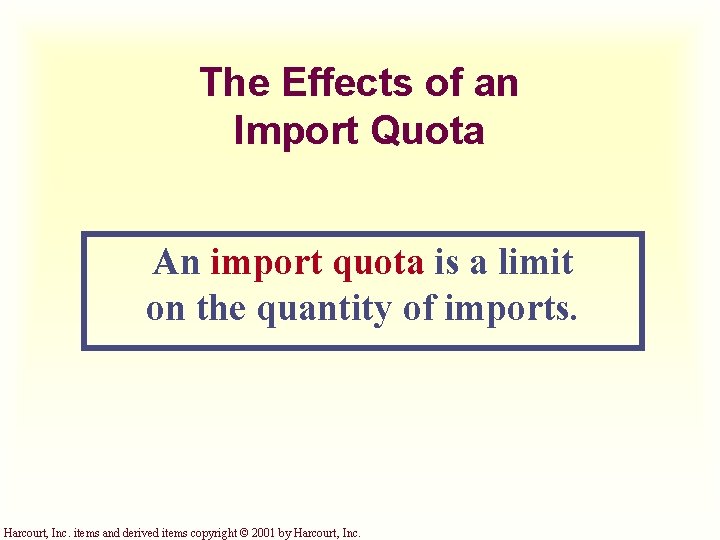 The Effects of an Import Quota

An import quota is a limit on the quantity of imports.

Harcourt, Inc. items and derived items copyright © 2001 by Harcourt, Inc.